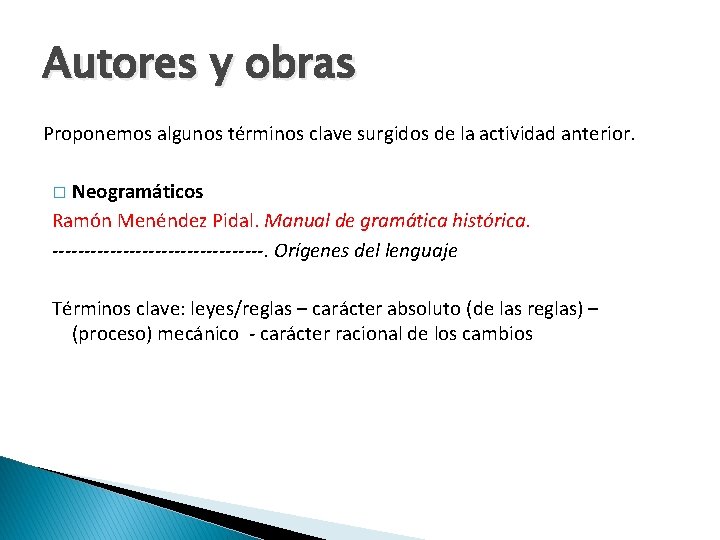 Autores y obras

Proponemos algunos términos clave surgidos de la actividad anterior.

□ Neogramáticos
Ramón Menéndez Pidal. Manual de gramática histórica.
---------------------------------. Orígenes del lenguaje

Términos clave: leyes/reglas – carácter absoluto (de las reglas) – (proceso) mecánico - carácter racional de los cambios